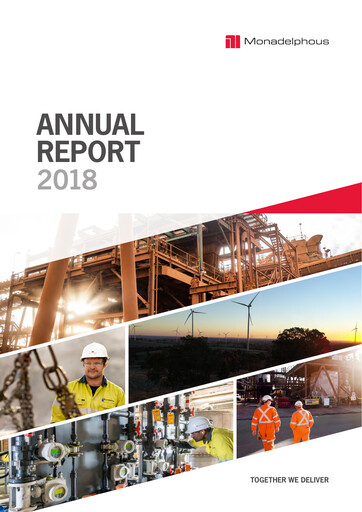 Monadelphous

ANNUAL REPORT 2018

TOGETHER WE DELIVER